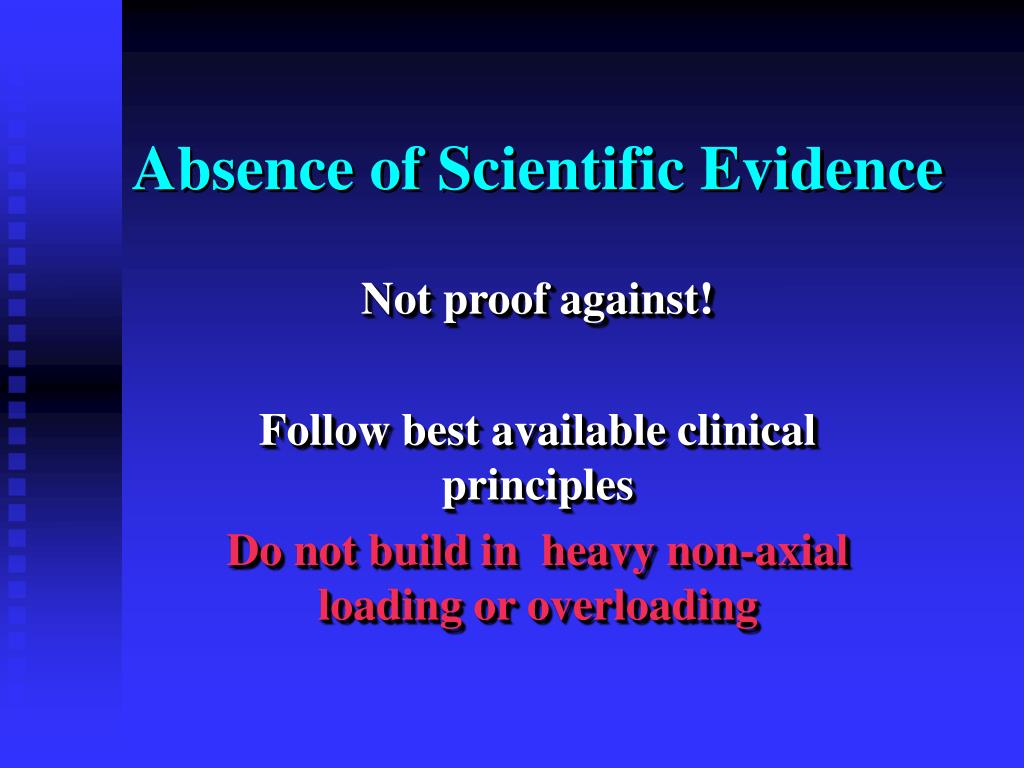 Absence of Scientific Evidence

Not proof against!

Follow best available clinical principles

Do not build in heavy non-axial loading or overloading